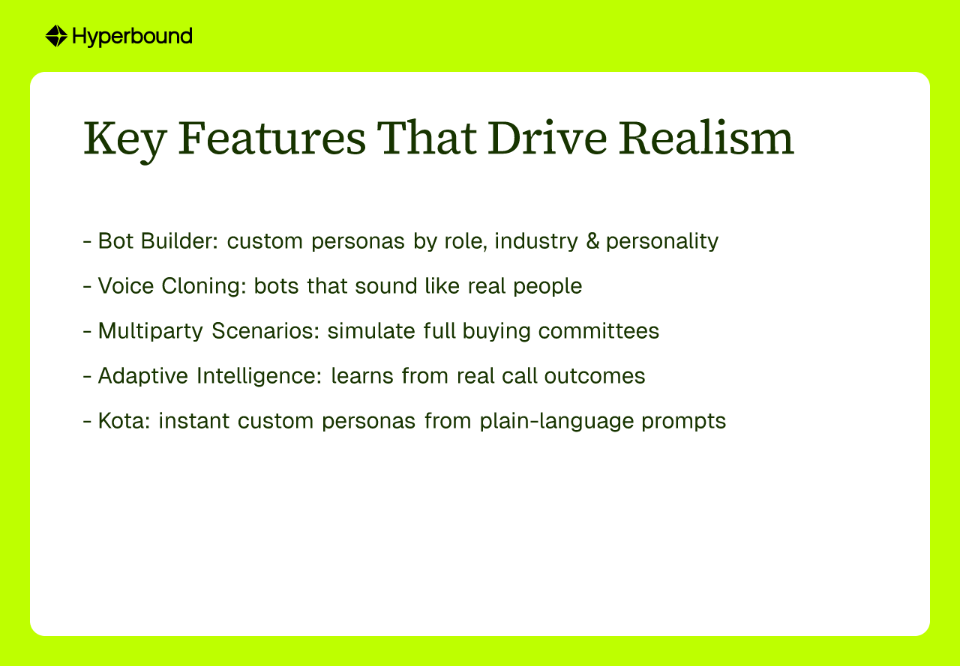 Hyperbound

Key Features That Drive Realism

- Bot Builder: custom personas by role, industry & personality

- Voice Cloning: bots that sound like real people

- Multiparty Scenarios: simulate full buying committees

- Adaptive Intelligence: learns from real call outcomes

- Kota: instant custom personas from plain-language prompts